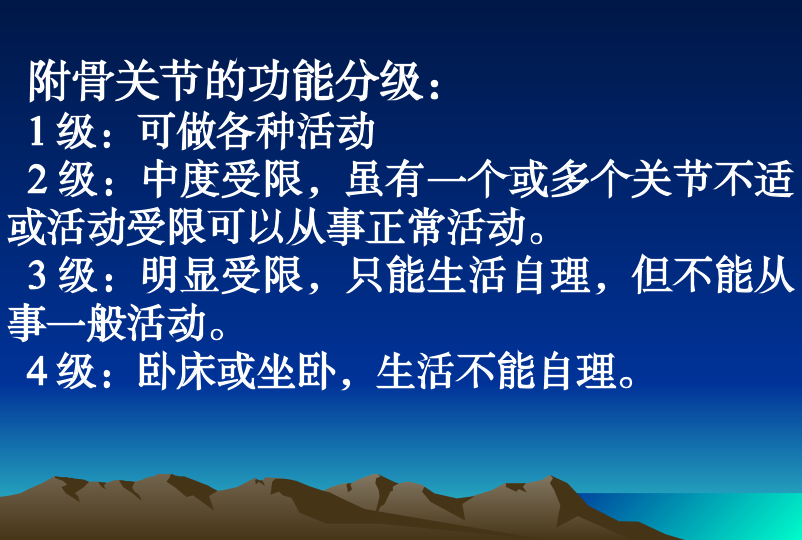 附骨关节的功能分级：

1 级：可做各种活动

2 级：中度受限，虽有一个或多个关节不适或活动受限可以从事正常活动。

3 级：明显受限，只能生活自理，但不能从事一般活动。

4 级：卧床或坐卧，生活不能自理。